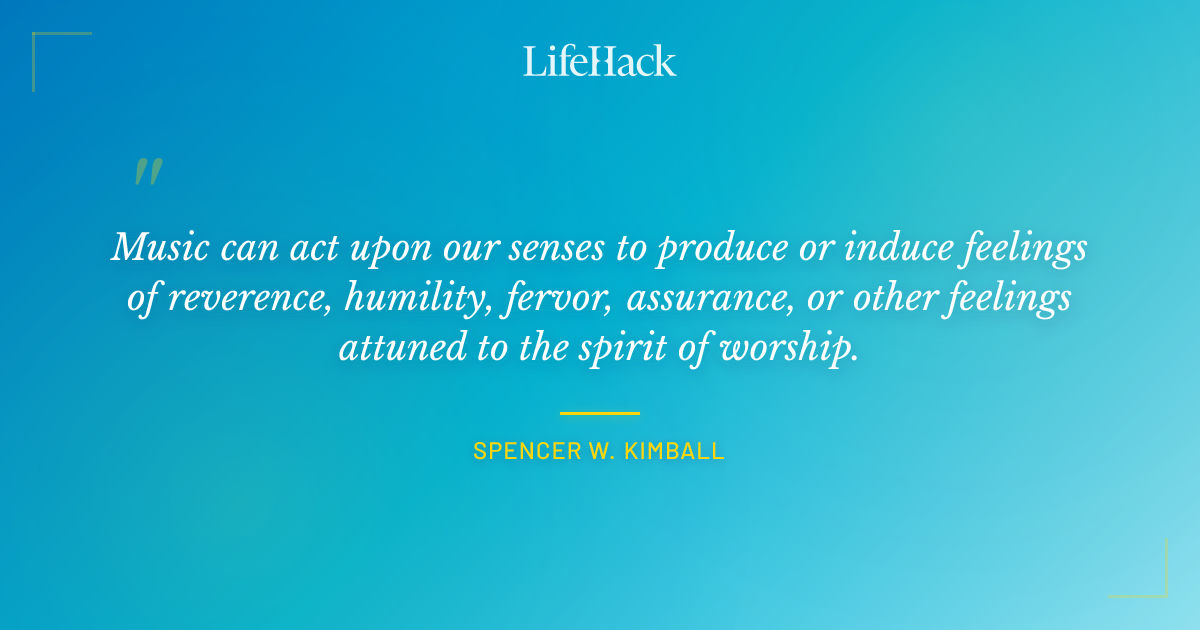 LifeHack

"

Music can act upon our senses to produce or induce feelings of reverence, humility, fervor, assurance, or other feelings attuned to the spirit of worship.

SPENCER W. KIMBALL